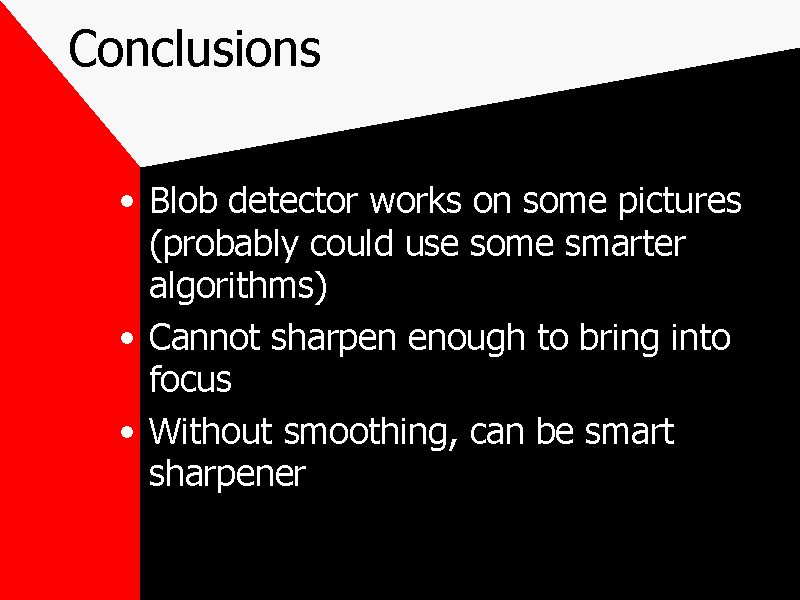 Conclusions

• Blob detector works on some pictures (probably could use some smarter algorithms)
• Cannot sharpen enough to bring into focus
• Without smoothing, can be smart sharpener